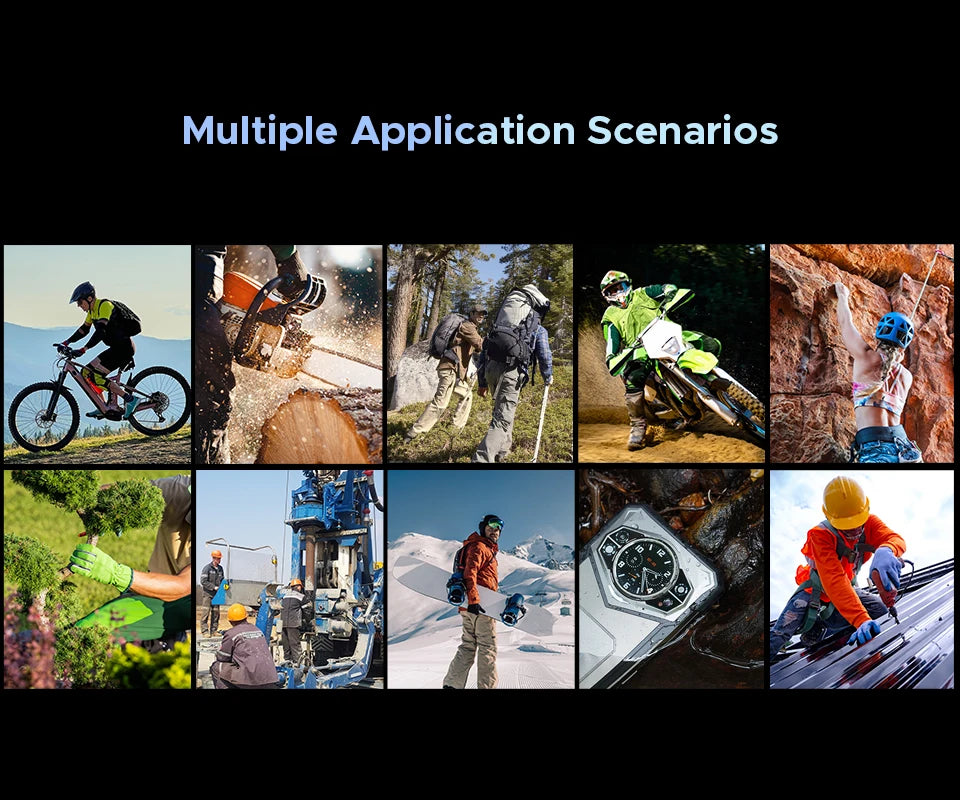 Multiple Application Scenarios